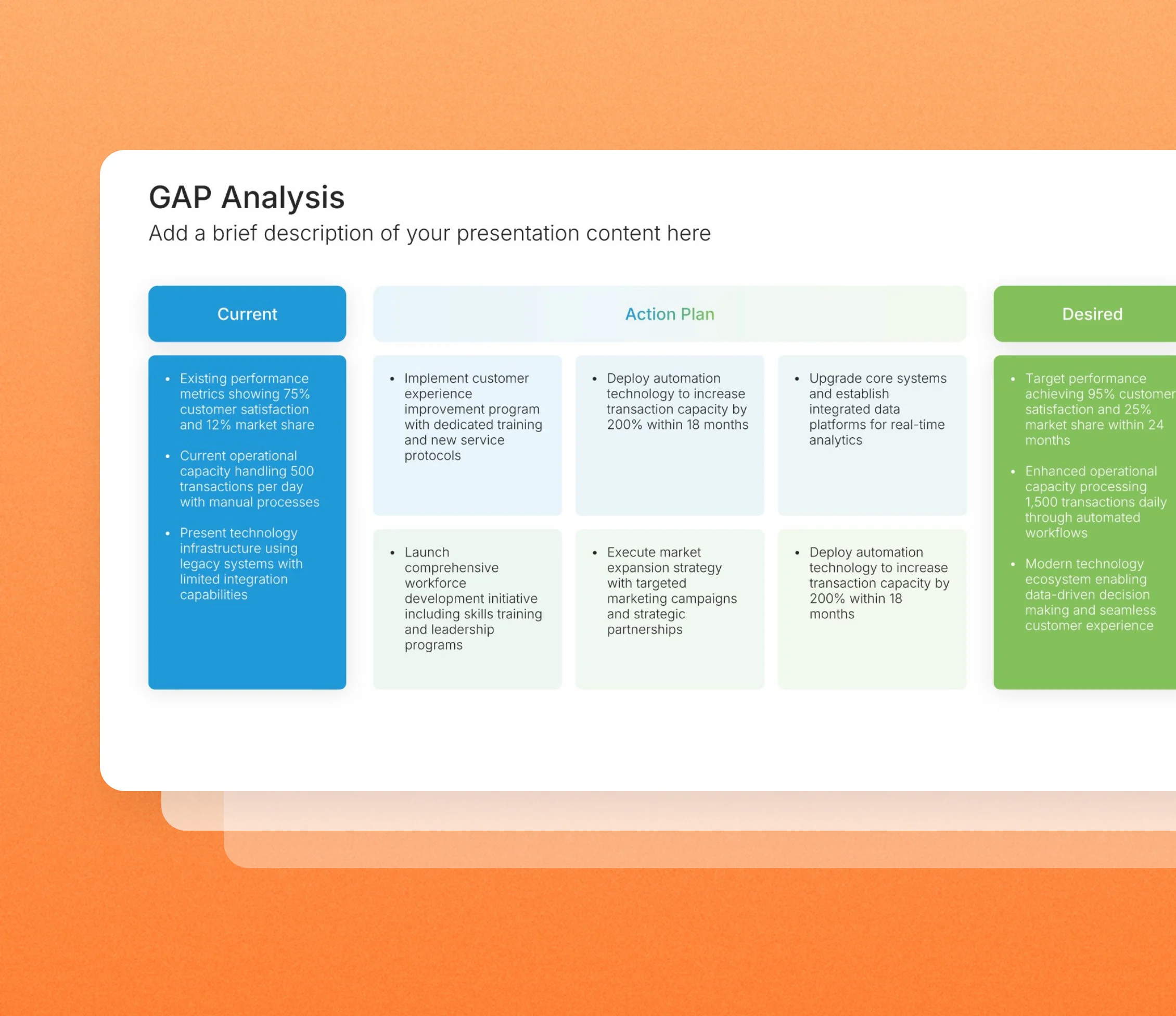 GAP Analysis

Add a brief description of your presentation content here

Current

• Existing performance metrics showing 75% customer satisfaction and 12% market share

• Current operational capacity handling 500 transactions per day with manual processes

• Present technology infrastructure using legacy systems with limited integration capabilities

Action Plan

• Implement customer experience improvement program with dedicated training and new service protocols

• Deploy automation technology to increase transaction capacity by 200% within 18 months

• Upgrade core systems and establish integrated data platforms for real-time analytics

• Launch comprehensive workforce development initiative including skills training and leadership programs

• Execute market expansion strategy with targeted marketing campaigns and strategic partnerships

• Deploy automation technology to increase transaction capacity by 200% within 18 months

Desired

• Target performance achieving 95% customer satisfaction and 25% market share within 24 months

• Enhanced operational capacity processing 1,500 transactions daily through automated workflows

• Modern technology ecosystem enabling data-driven decision making and seamless customer experience